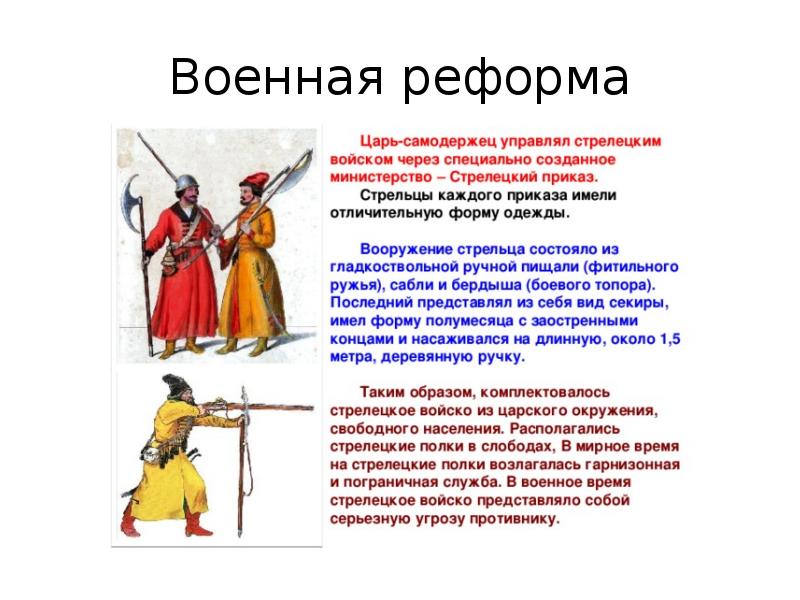 Военная реформа

Царь-самодержец управлял стрелецким войском через специально созданное министерство – Стрелецкий приказ.
Стрельцы каждого приказа имели отличительную форму одежды.

Вооружение стрельца состояло из гладкоствольной ручной пищали (фитильного ружья), сабли и бердыша (боевого топора). Последний представлял из себя вид секиры, имел форму полумесяца с заостренными концами и насаживался на длинную, около 1,5 метра, деревянную ручку.

Таким образом, комплектовалось стрелецкое войско из царского окружения, свободного населения. Располагались стрелецкие полки в слободах, В мирное время на стрелецкие полки возлагалась гарнизонная и пограничная служба. В военное время стрелецкое войско представляло собой серьезную угрозу противнику.